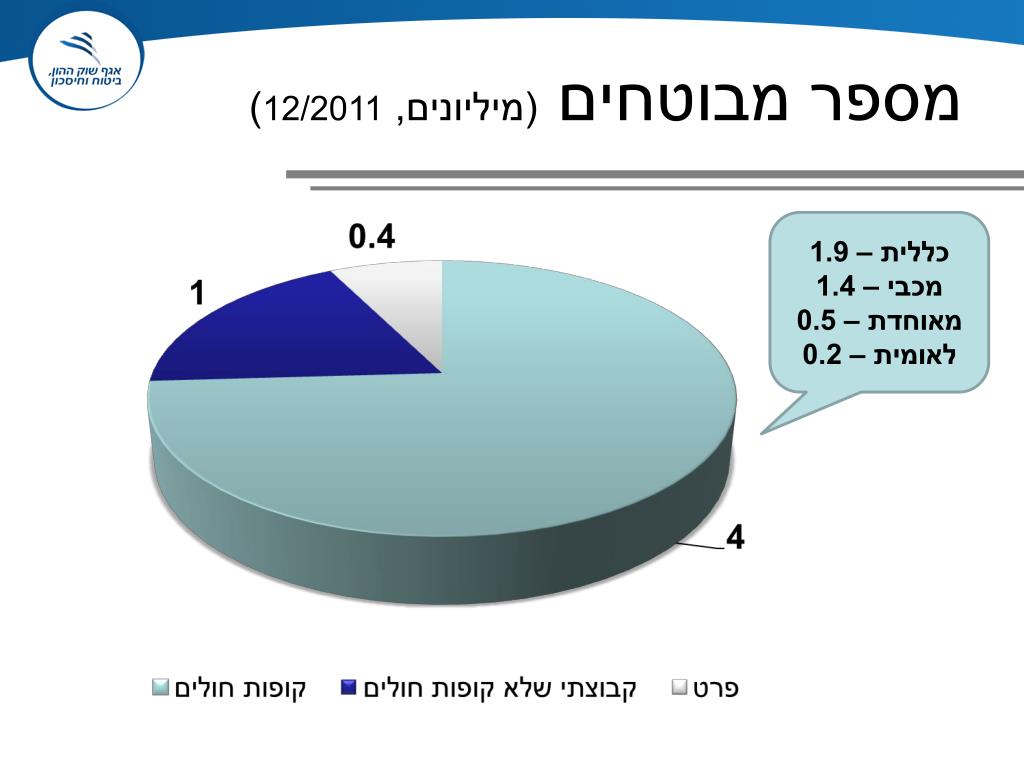 אגף שוק ההון, ביטוח וחיסכון

מספר מבוטחים (מיליונים, 12/2011)

כללית – 1.9
מכבי – 1.4
מאוחדת – 0.5
לאומית – 0.2

0.4

1

4

קופות חולים
קבוצתי שלא קופות חולים
פרט